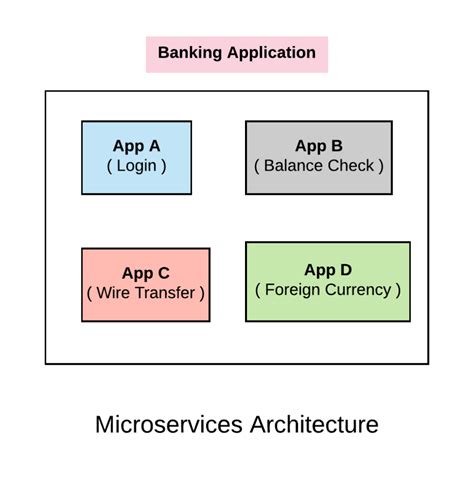 Banking Application

App A
( Login )

App B
( Balance Check )

App C
( Wire Transfer )

App D
( Foreign Currency )

Microservices Architecture